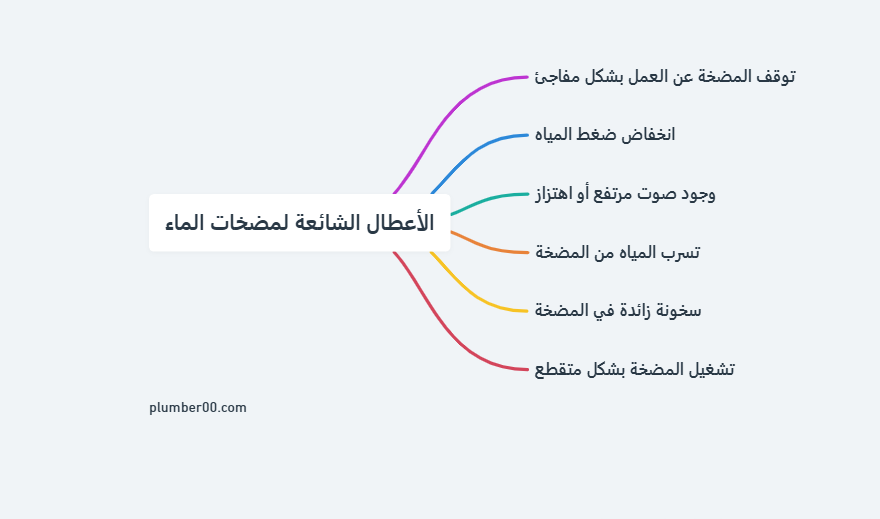 الأعطال الشائعة لمضخات الماء

توقف المضخة عن العمل بشكل مفاجئ

انخفاض ضغط المياه

وجود صوت مرتفع أو اهتزاز

تسرب المياه من المضخة

سخونة زائدة في المضخة

تشغيل المضخة بشكل متقطع

plumber00.com